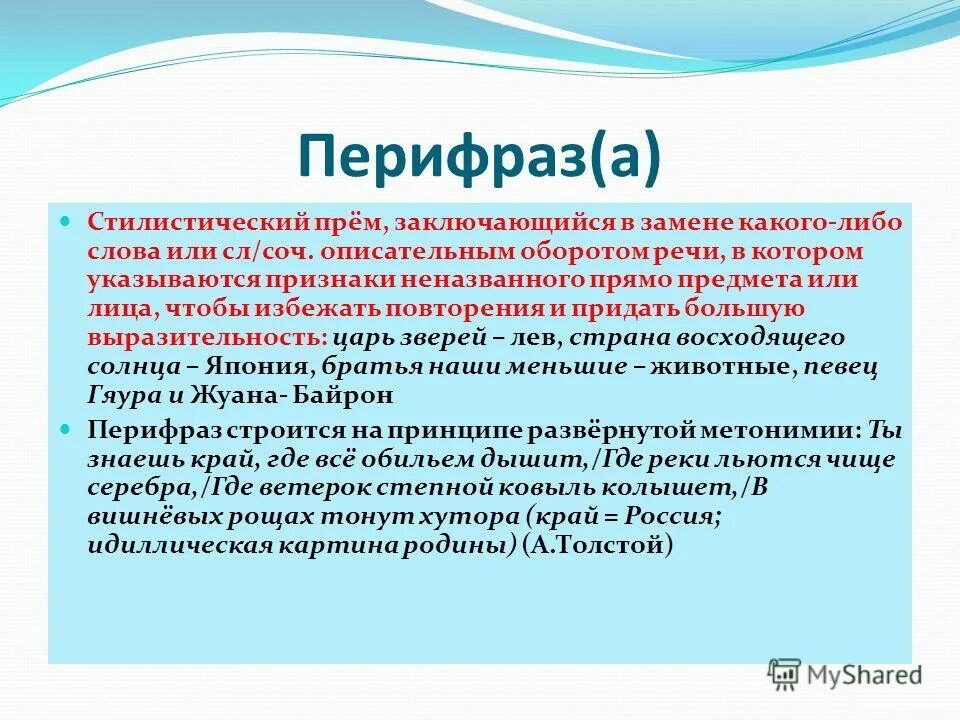 Перифраз(а)

Стилистический прём, заключающийся в замене какого-либо слова или сл/соч. описательным оборотом речи, в котором указываются признаки неназванного прямо предмета или лица, чтобы избежать повторения и придать большую выразительность: царь зверей – лев, страна восходящего солнца – Япония, братья наши меньшие – животные, певец Гяура и Жуана- Байрон

Перифраз строится на принципе развёрнутой метонимии: Ты знаешь край, где всё обильем дышит,/Где реки льются чище серебра,/Где ветерок степной ковыль колышет,/В вишнёвых рощах тонут хутора (край = Россия; идиллическая картина родины) (А.Толстой)

MyShared